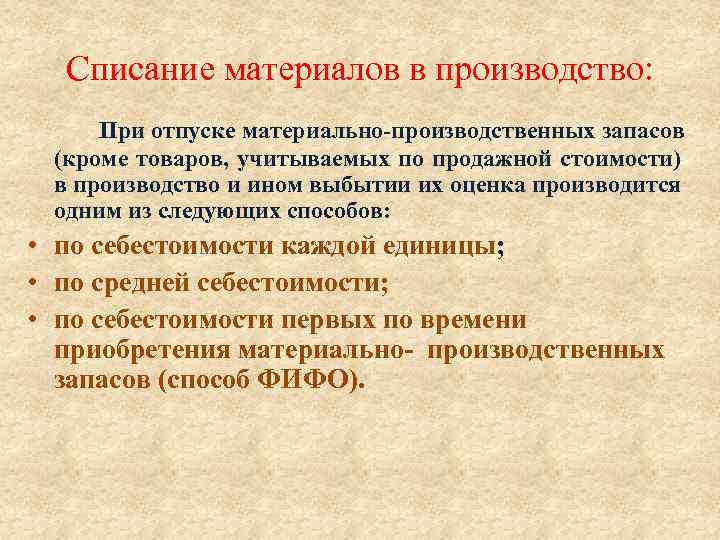 Списание материалов в производство:

При отпуске материально-производственных запасов (кроме товаров, учитываемых по продажной стоимости) в производство и ином выбытии их оценка производится одним из следующих способов:

• по себестоимости каждой единицы;
• по средней себестоимости;
• по себестоимости первых по времени приобретения материально- производственных запасов (способ ФИФО).